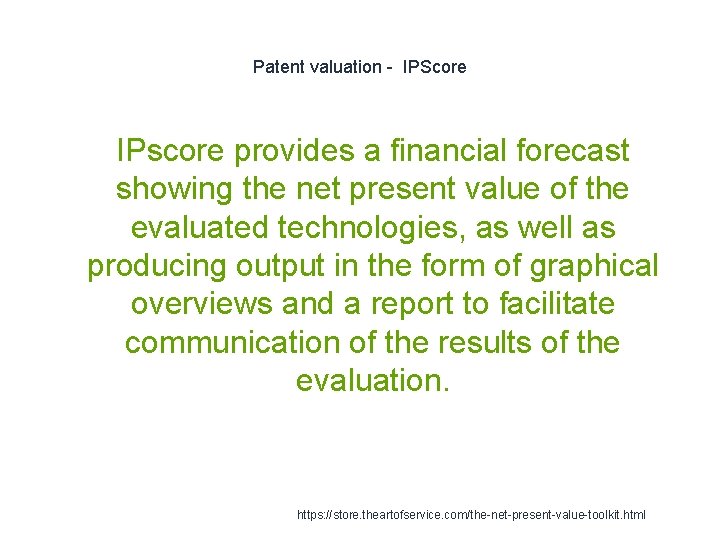 Patent valuation -  IPScore

IPscore provides a financial forecast showing the net present value of the evaluated technologies, as well as producing output in the form of graphical overviews and a report to facilitate communication of the results of the evaluation.

https://store.theartofservice.com/the-net-present-value-toolkit.html